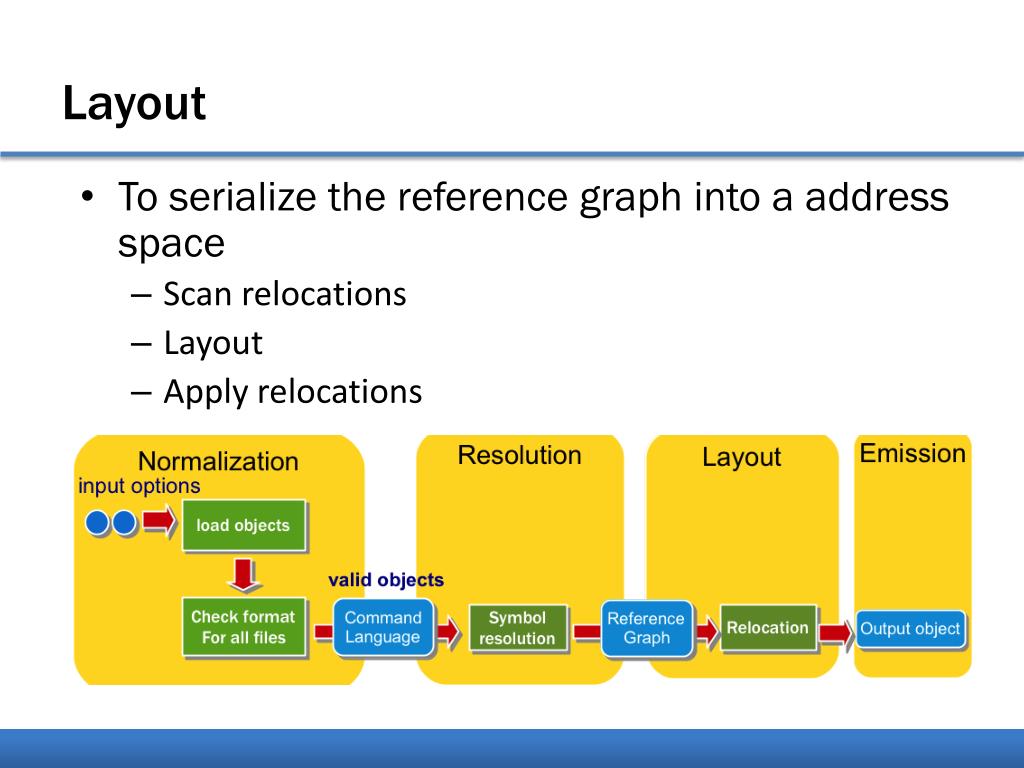 Layout

• To serialize the reference graph into a address space
– Scan relocations
– Layout
– Apply relocations

Normalization
input options
load objects
Check format For all files
valid objects
Command Language
Resolution
Symbol resolution
Reference Graph
Layout
Relocation
Emission
Output object